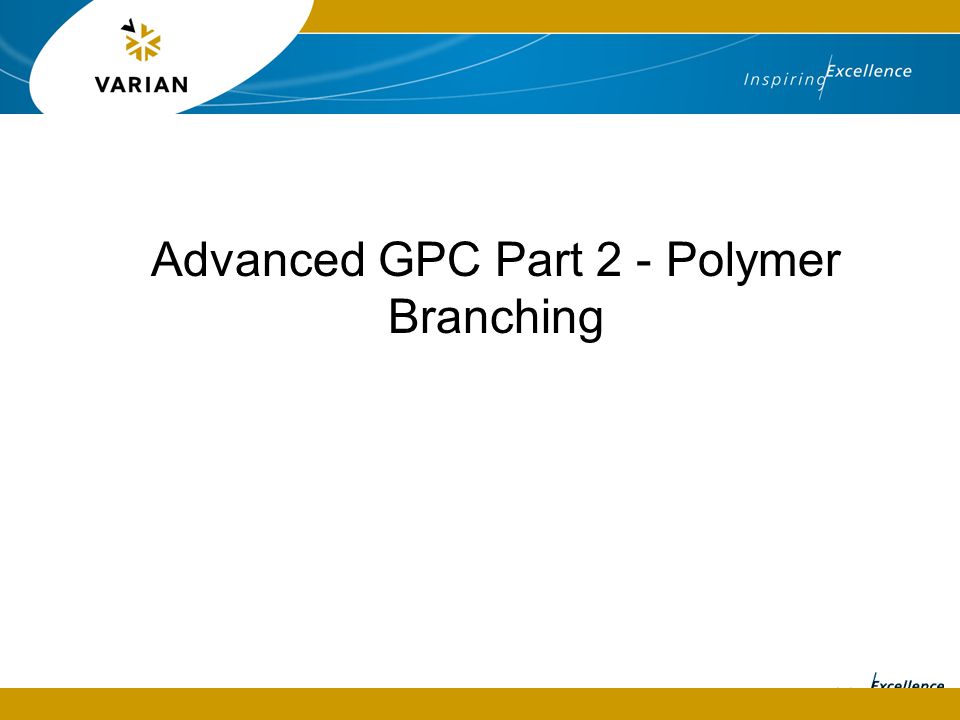 VARIAN

Inspiring Excellence

Advanced GPC Part 2 - Polymer Branching

Excellence